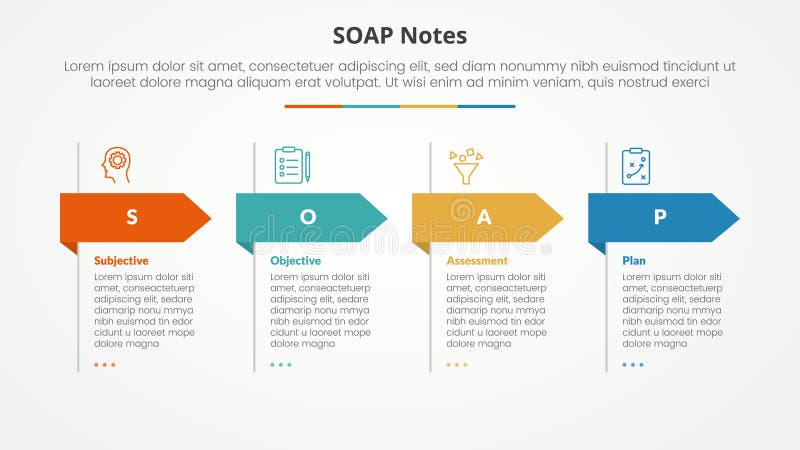 SOAP Notes

Lorem ipsum dolor sit amet, consectetuer adipiscing elit, sed diam nonummy nibh euismod tincidunt ut laoreet dolore magna aliquam erat volutpat. Ut wisi enim ad minim veniam, quis nostrud exerci

S

Subjective

Lorem ipsum dolor siti amet, conseactetuerp adipiscing elit, sedare diamarip nonu mmya nibh euismod tin edor cidunt u laoreet mope dolore magna

O

Objective

Lorem ipsum dolor siti amet, conseactetuerp adipiscing elit, sedare diamarip nonu mmya nibh euismod tin edor cidunt u laoreet mope dolore magna

A

Assessment

Lorem ipsum dolor siti amet, conseactetuerp adipiscing elit, sedare diamarip nonu mmya nibh euismod tin edor cidunt u laoreet mope dolore magna

P

Plan

Lorem ipsum dolor siti amet, conseactetuerp adipiscing elit, sedare diamarip nonu mmya nibh euismod tin edor cidunt u laoreet mope dolore magna

dreamstime